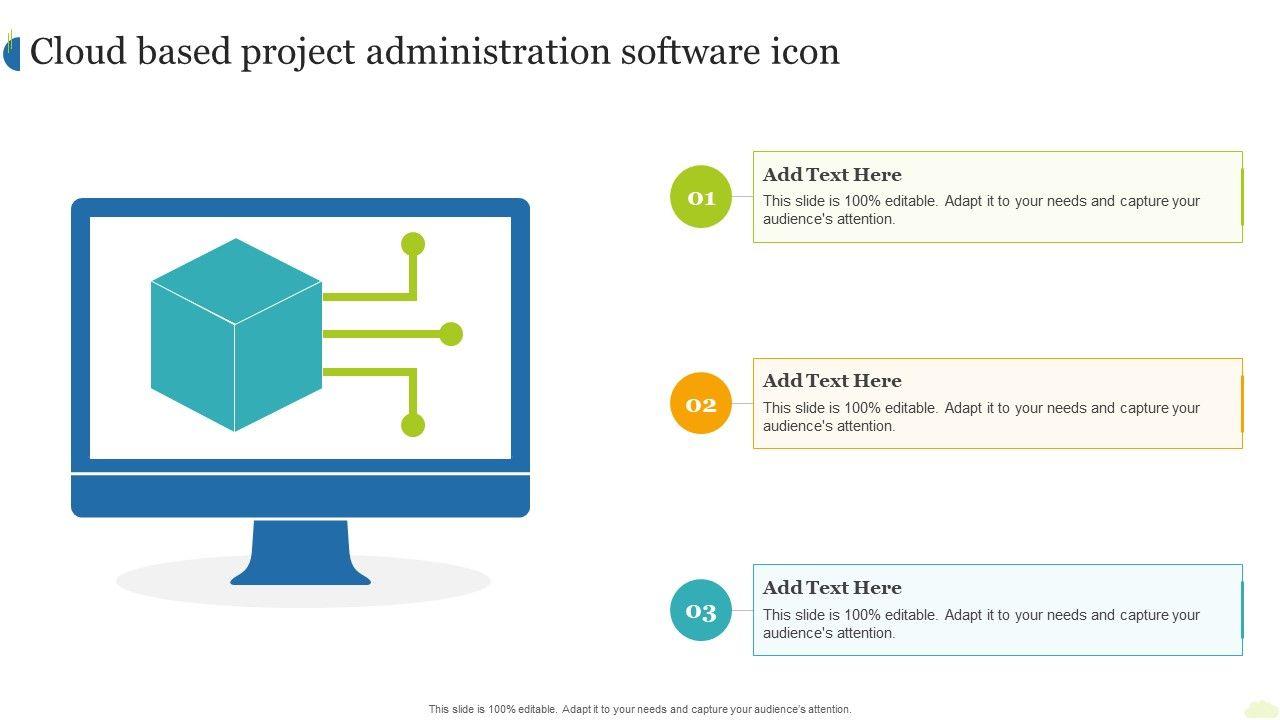 Cloud based project administration software icon

01

Add Text Here
This slide is 100% editable. Adapt it to your needs and capture your audience's attention.

02

Add Text Here
This slide is 100% editable. Adapt it to your needs and capture your audience's attention.

03

Add Text Here
This slide is 100% editable. Adapt it to your needs and capture your audience's attention.

This slide is 100% editable. Adapt it to your needs and capture your audience's attention.